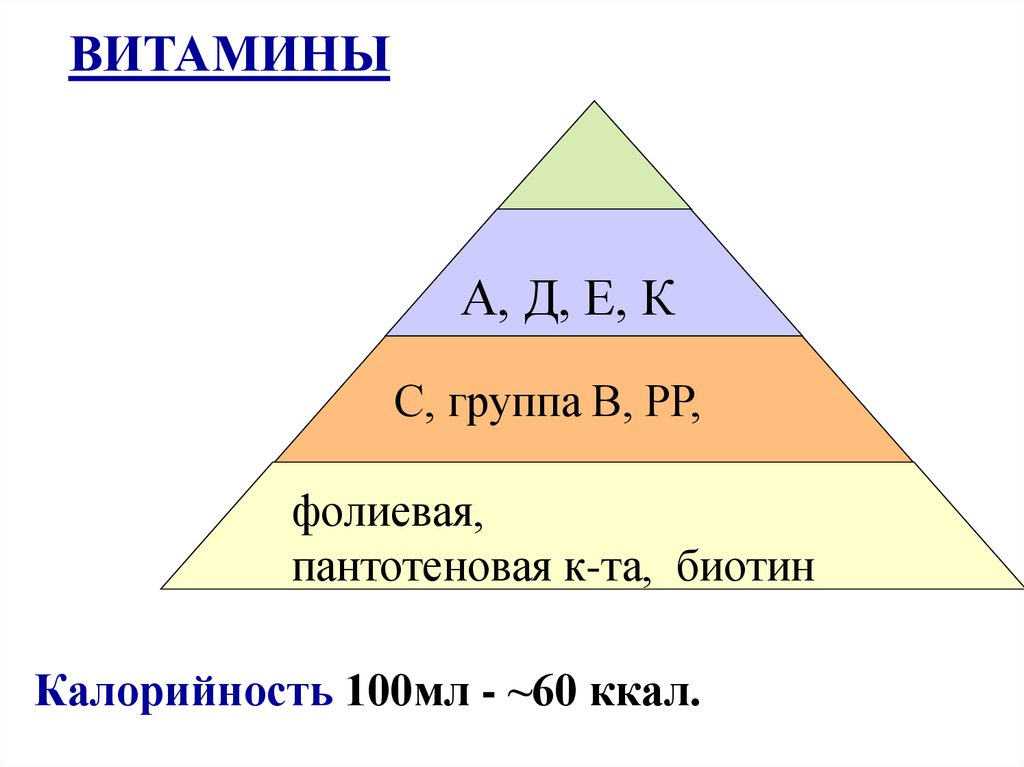 ВИТАМИНЫ

А, Д, Е, К

С, группа В, РР,

фолиевая,
пантотеновая к-та, биотин

Калорийность 100мл - ~60 ккал.